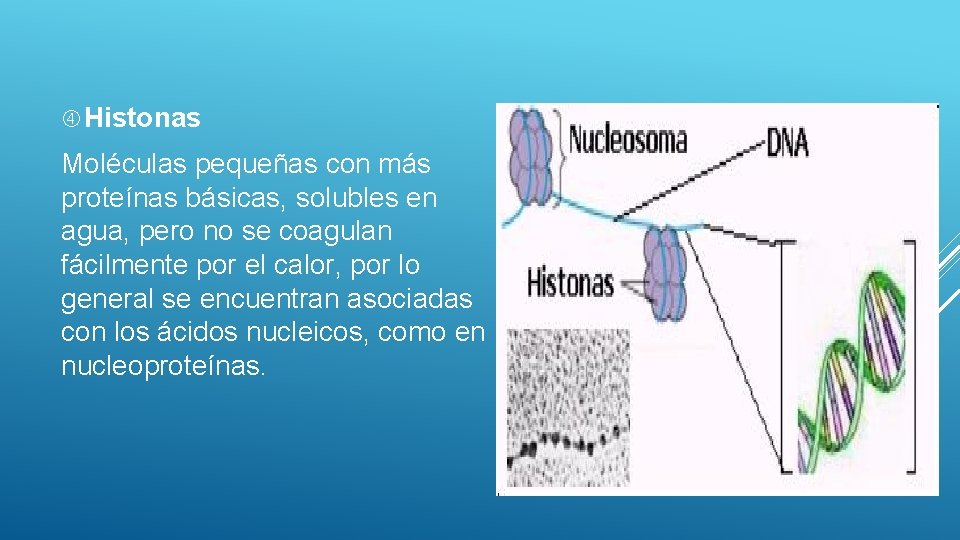 ④ Histonas

Moléculas pequeñas con más proteínas básicas, solubles en agua, pero no se coagulan fácilmente por el calor, por lo general se encuentran asociadas con los ácidos nucleicos, como en nucleoproteínas.

Nucleosoma

DNA

Histonas